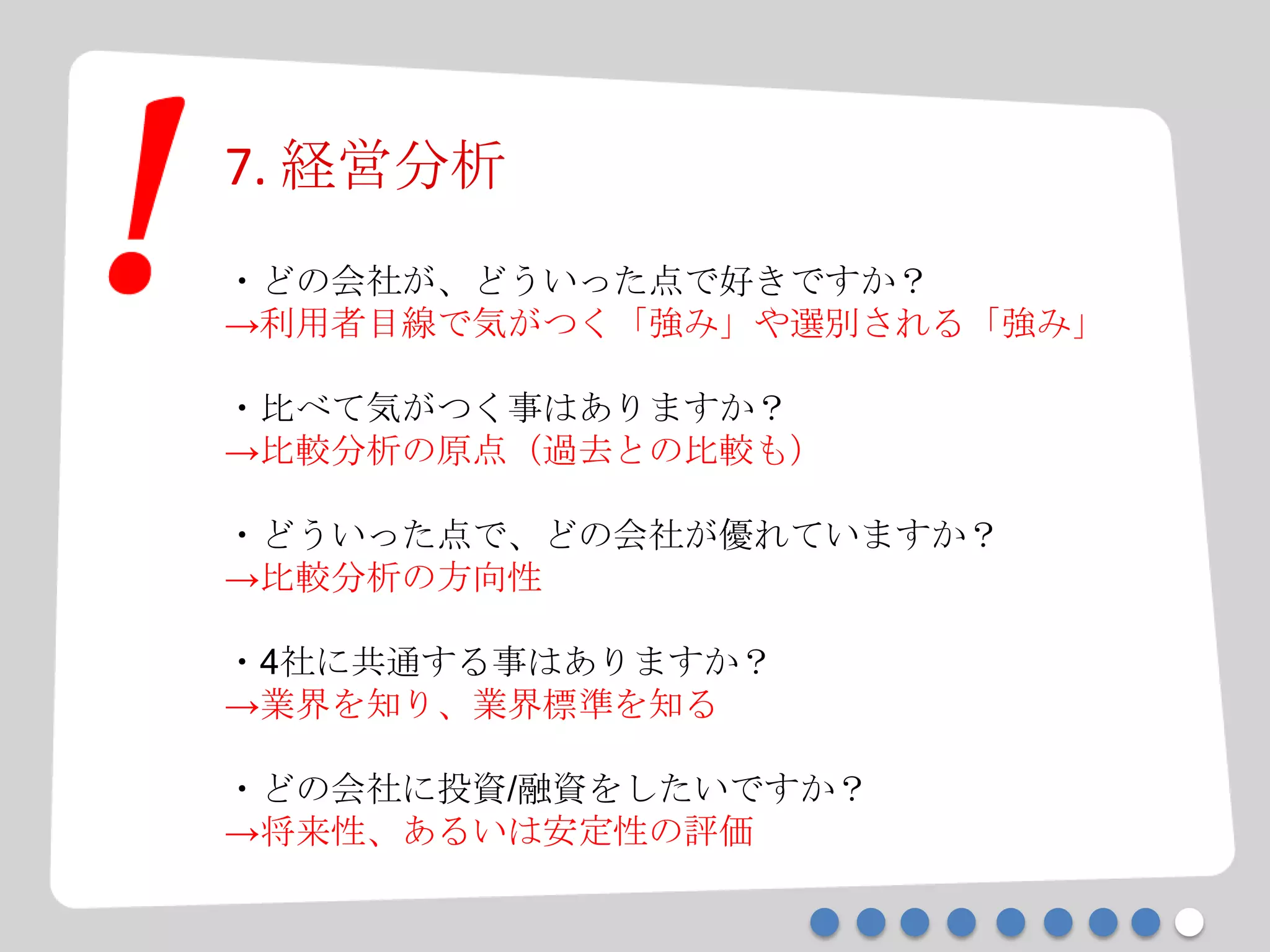 !

7. 経営分析

・どの会社が、どういった点で好きですか？
→利用者目線で気がつく「強み」や選別される「強み」

・比べて気がつく事はありますか？
→比較分析の原点（過去との比較も）

・どういった点で、どの会社が優れていますか？
→比較分析の方向性

・4社に共通する事はありますか？
→業界を知り、業界標準を知る

・どの会社に投資/融資をしたいですか？
→将来性、あるいは安定性の評価